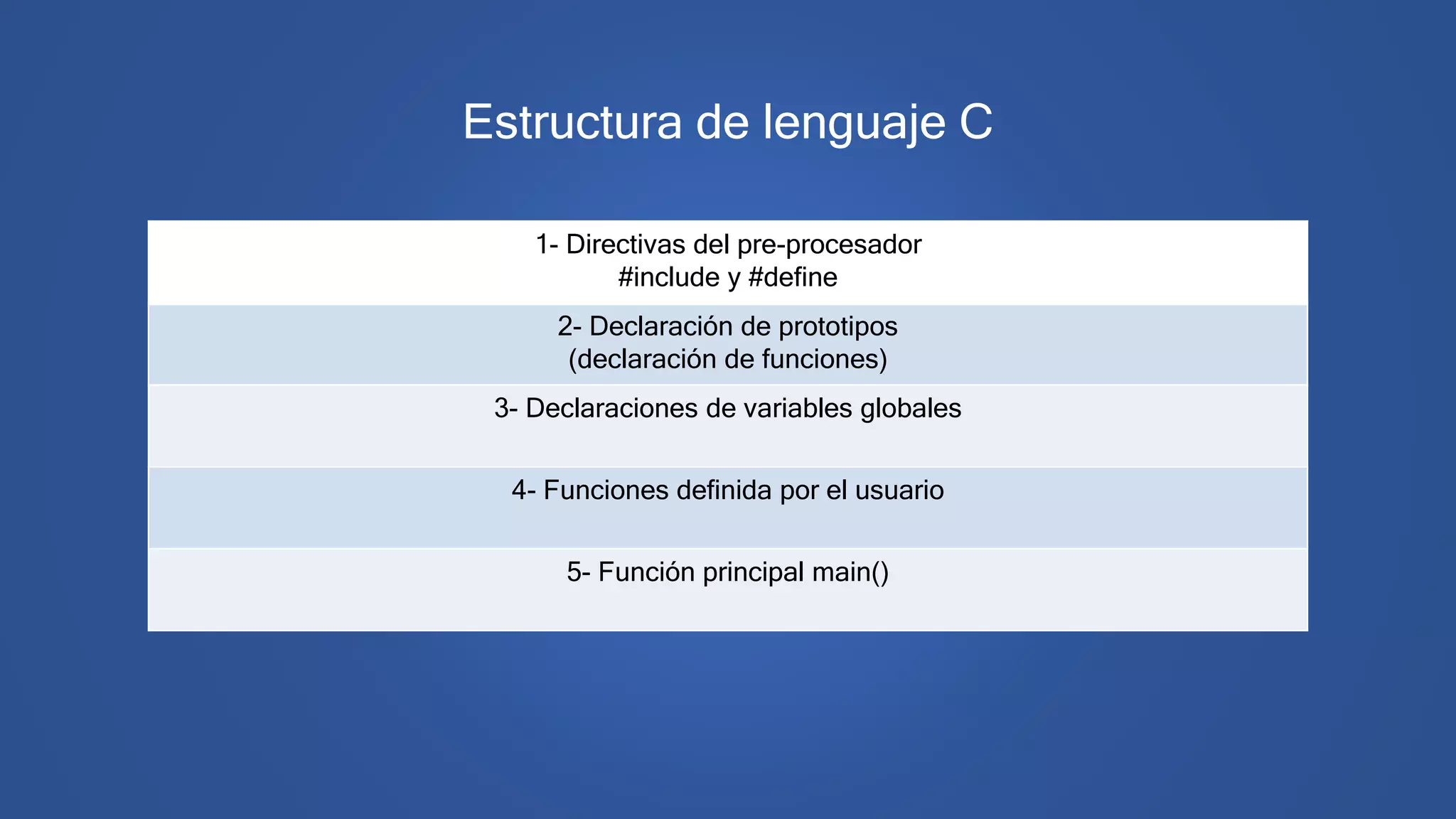 Estructura de lenguaje C

| 1- Directivas del pre-procesador #include y #define |
|---|
| 2- Declaración de prototipos (declaración de funciones) |
| 3- Declaraciones de variables globales |
| 4- Funciones definida por el usuario |
| 5- Función principal main() |